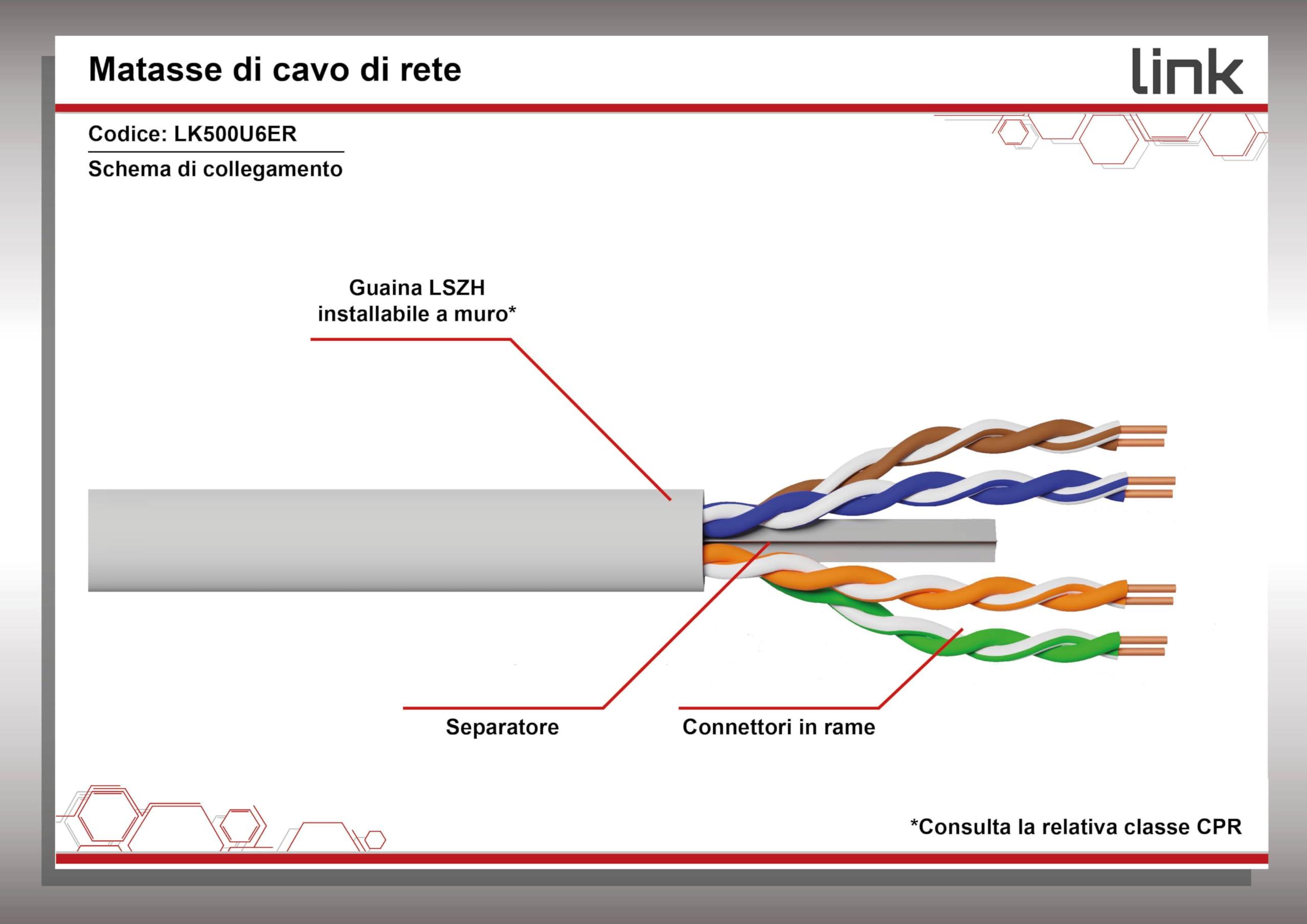 Matasse di cavo di rete

link

Codice: LK500U6ER

Schema di collegamento

Guaina LSZH
installabile a muro*

Separatore

Connettori in rame

*Consulta la relativa classe CPR